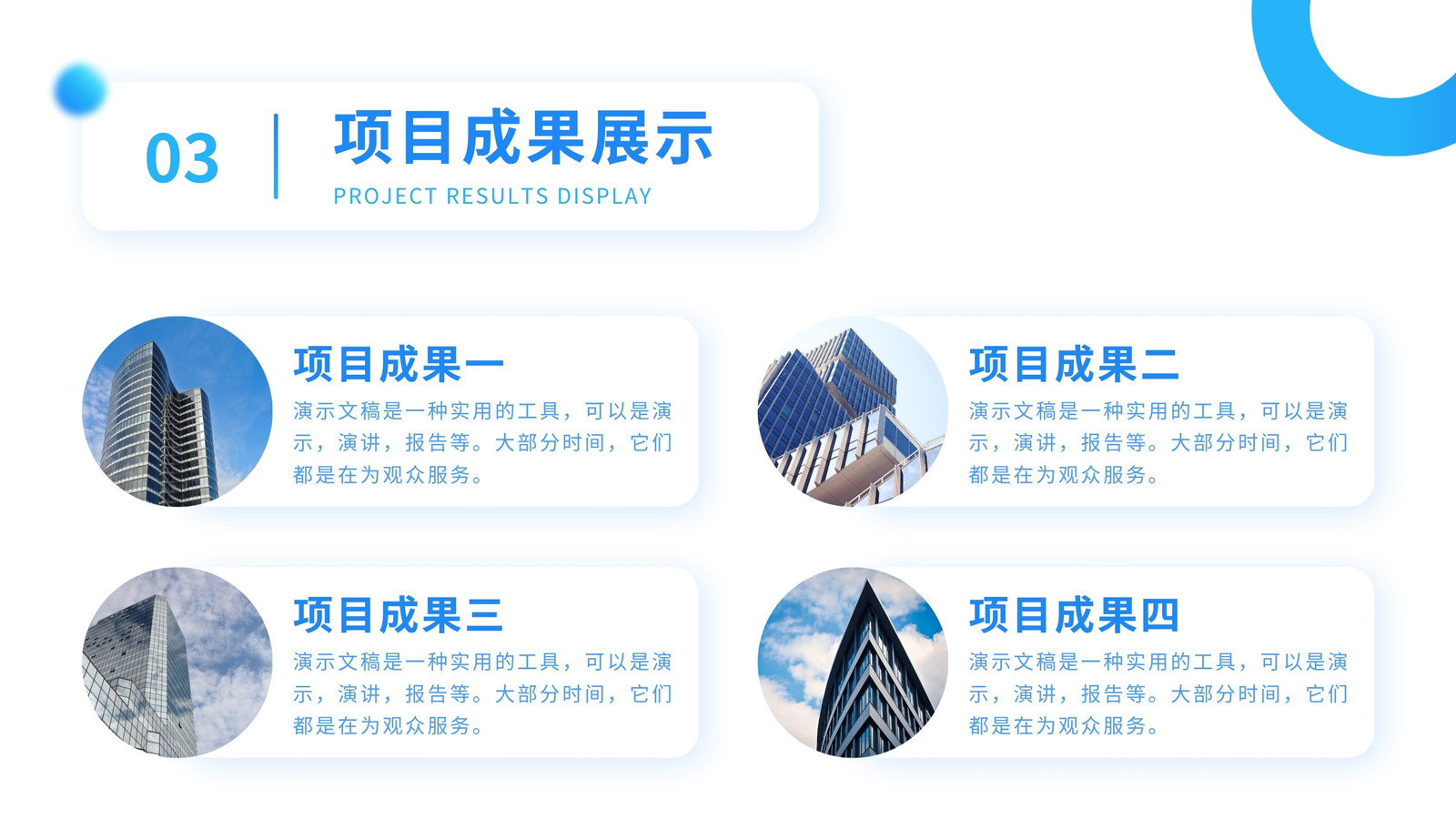 03

项目成果展示

PROJECT RESULTS DISPLAY

项目成果一

演示文稿是一种实用的工具，可以是演示，演讲，报告等。大部分时间，它们都是在为观众服务。

项目成果二

演示文稿是一种实用的工具，可以是演示，演讲，报告等。大部分时间，它们都是在为观众服务。

项目成果三

演示文稿是一种实用的工具，可以是演示，演讲，报告等。大部分时间，它们都是在为观众服务。

项目成果四

演示文稿是一种实用的工具，可以是演示，演讲，报告等。大部分时间，它们都是在为观众服务。